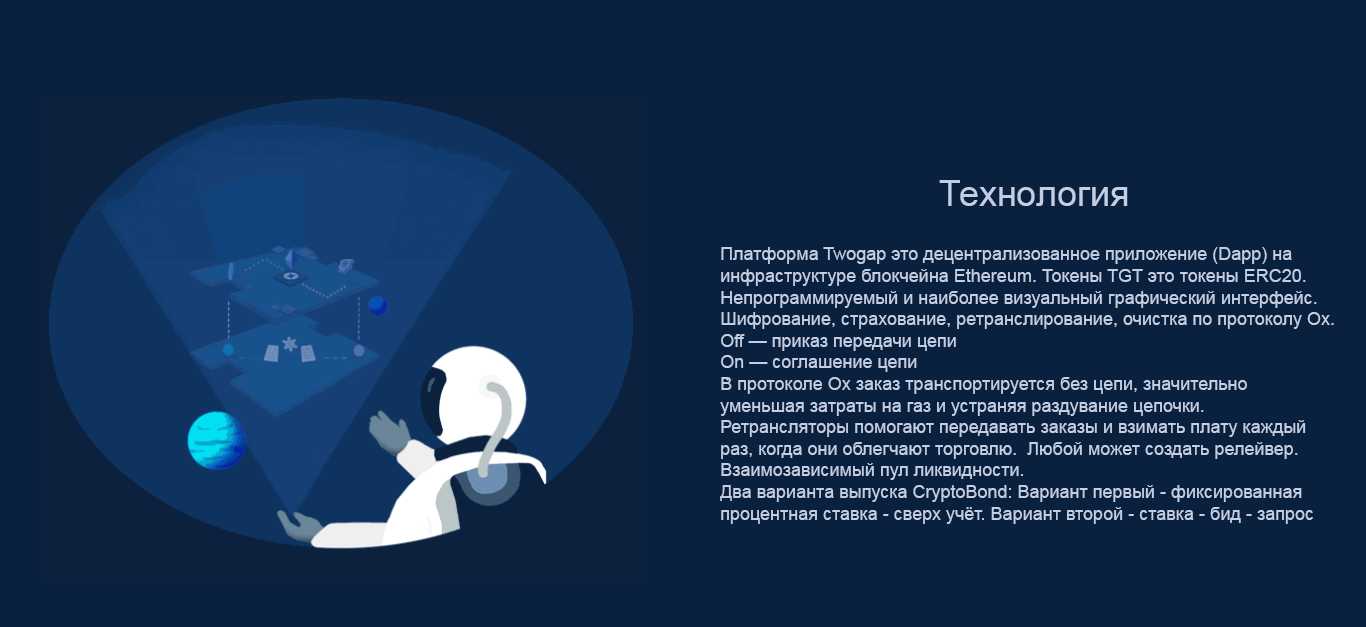 Технология

Платформа Twogap это децентрализованное приложение (Dapp) на инфраструктуре блокчейна Ethereum. Токены TGT это токены ERC20.
Непрограммируемый и наиболее визуальный графический интерфейс.
Шифрование, страхование, ретранслирование, очистка по протоколу Ox.
Off — приказ передачи цепи
On — соглашение цепи
В протоколе Ox заказ транспортируется без цепи, значительно уменьшая затраты на газ и устраняя раздувание цепочки.
Ретрансляторы помогают передавать заказы и взимать плату каждый раз, когда они облегчают торговлю. Любой может создать релейвер.
Взаимозависимый пул ликвидности.
Два варианта выпуска CryptoBond: Вариант первый - фиксированная процентная ставка - сверх учёт. Вариант второй - ставка - бид - запрос